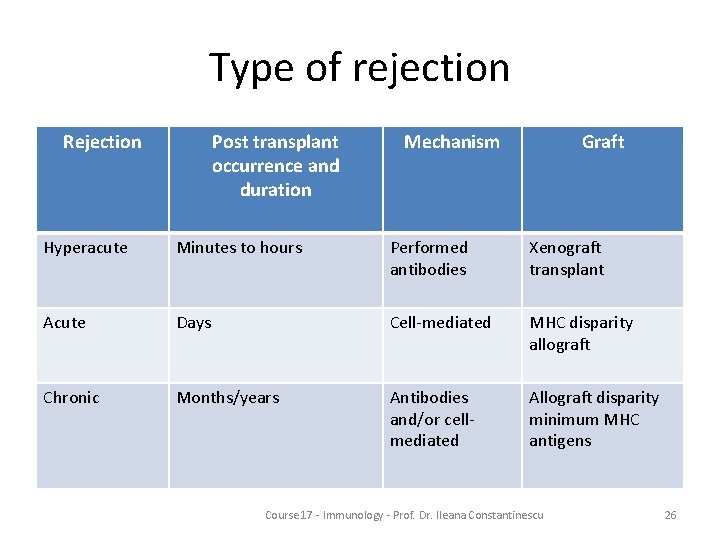 Type of rejection

| Rejection | Post transplant occurrence and duration | Mechanism | Graft |
|---|---|---|---|
| Hyperacute | Minutes to hours | Performed antibodies | Xenograft transplant |
| Acute | Days | Cell-mediated | MHC disparity allograft |
| Chronic | Months/years | Antibodies and/or cell-mediated | Allograft disparity minimum MHC antigens |

Course17 - Immunology - Prof. Dr. Ileana Constantinescu

26